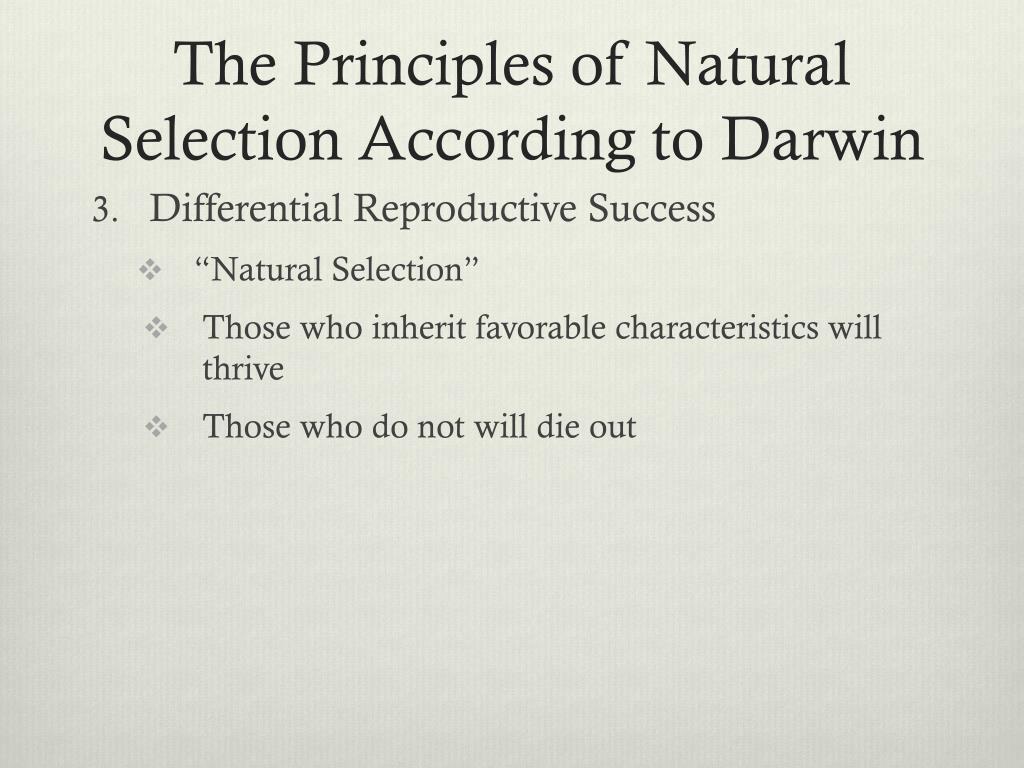 The Principles of Natural Selection According to Darwin

3. Differential Reproductive Success

❖ “Natural Selection”

❖ Those who inherit favorable characteristics will thrive

❖ Those who do not will die out